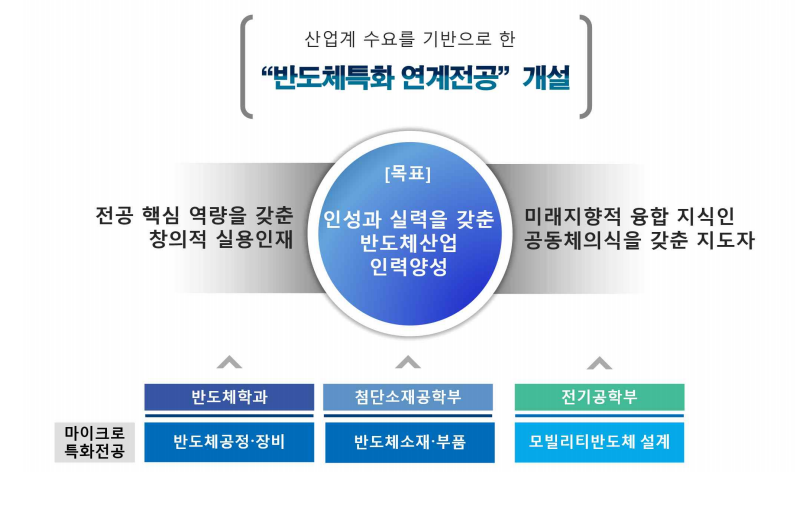 산업계 수요를 기반으로 한

“반도체특화 연계전공” 개설

전공 핵심 역량을 갖춘 창의적 실용인재

[목표]

인성과 실력을 갖춘 반도체산업 인력양성

미래지향적 융합 지식인 공동체의식을 갖춘 지도자

반도체학과

첨단소재공학부

전기공학부

마이크로 특화전공

반도체공정·장비

반도체소재·부품

모빌리티반도체 설계